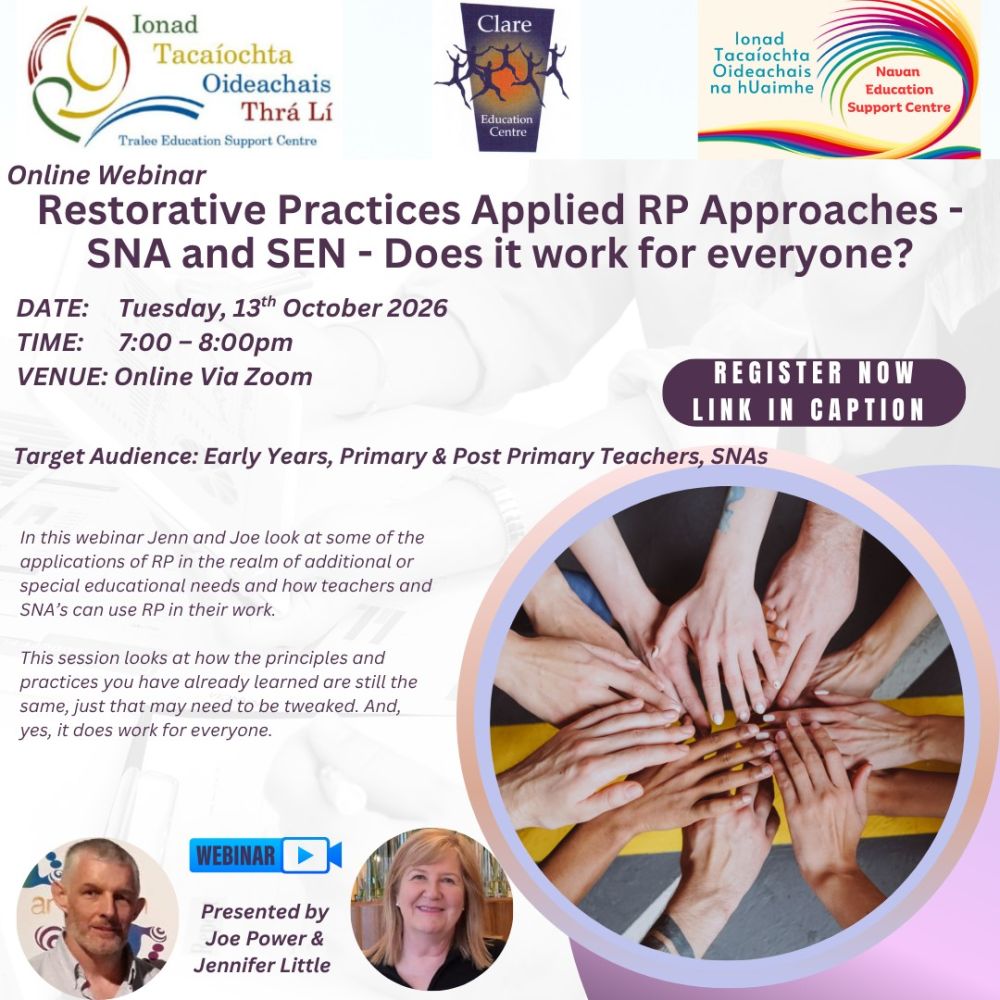 Ionad Tacaíochta Oideachais Thrá Lí
Tralee Education Support Centre

Clare
Education Centre

Ionad Tacaíochta Oideachais na hUaimhe
Navan Education Support Centre

Online Webinar
Restorative Practices Applied RP Approaches - SNA and SEN - Does it work for everyone?

DATE: Tuesday, 13$^{th}$ October 2026
TIME: 7:00 – 8:00pm
VENUE: Online Via Zoom

REGISTER NOW
LINK IN CAPTION

Target Audience: Early Years, Primary & Post Primary Teachers, SNAs

In this webinar Jenn and Joe look at some of the applications of RP in the realm of additional or special educational needs and how teachers and SNA's can use RP in their work.

This session looks at how the principles and practices you have already learned are still the same, just that may need to be tweaked. And, yes, it does work for everyone.

WEBINAR

Presented by Joe Power & Jennifer Little